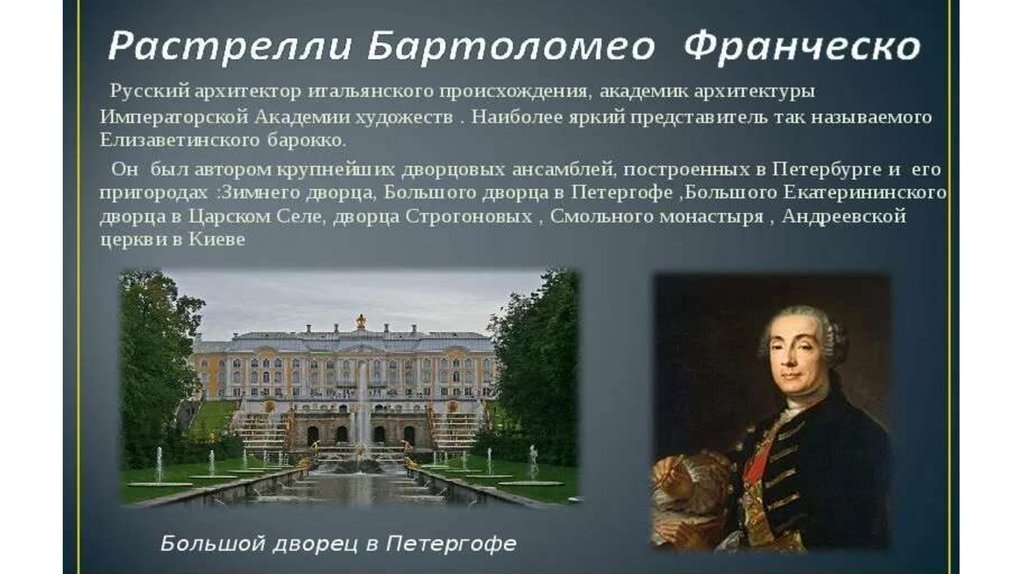 Растрелли Бартоломео Франческо

Русский архитектор итальянского происхождения, академик архитектуры Императорской Академии художеств . Наиболее яркий представитель так называемого Елизаветинского барокко.

Он был автором крупнейших дворцовых ансамблей, построенных в Петербурге и его пригородах :Зимнего дворца, Большого дворца в Петергофе ,Большого Екатерининского дворца в Царском Селе, дворца Строгоновых , Смольного монастыря , Андреевской церкви в Киеве

Большой дворец в Петергофе